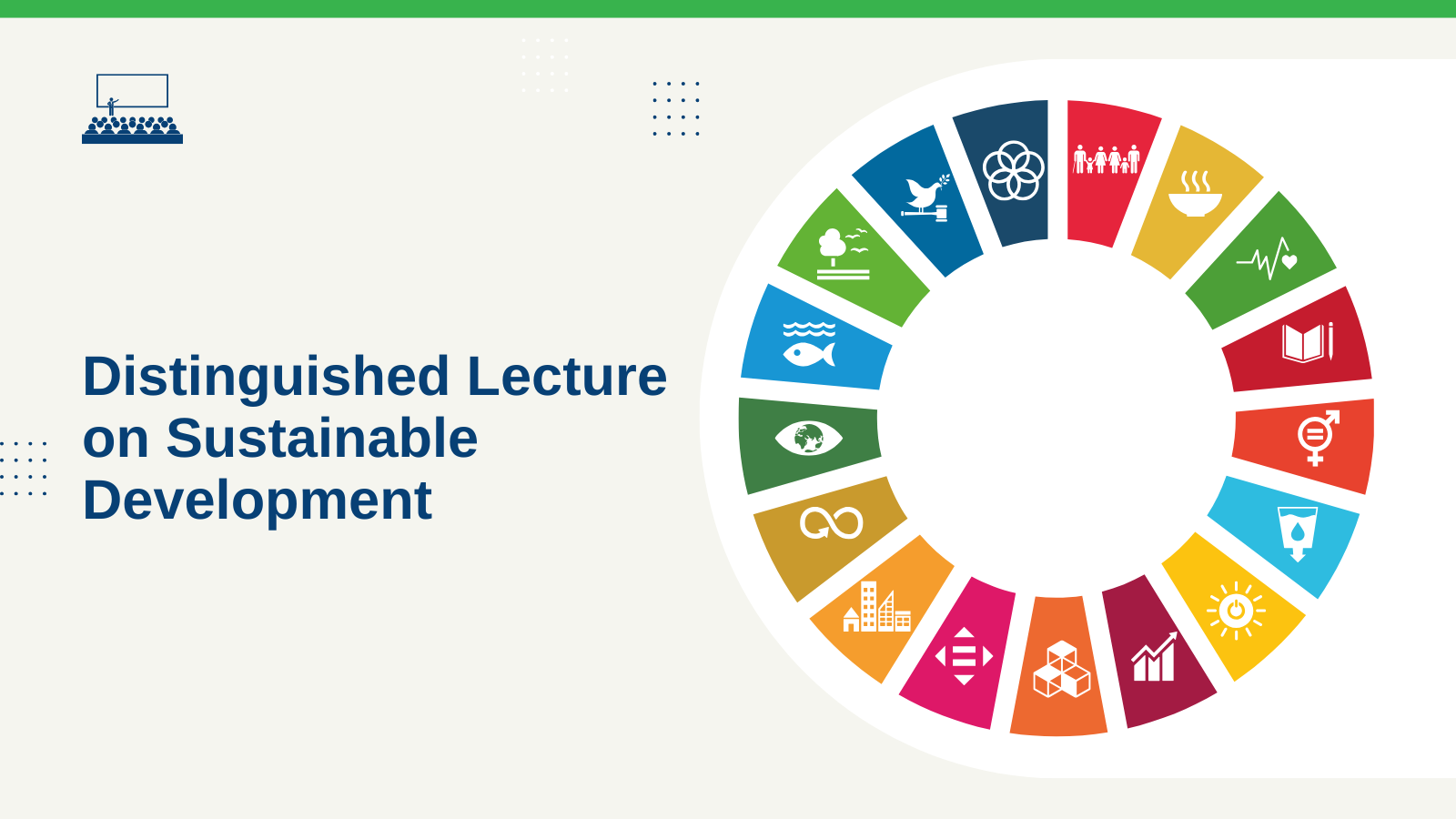 Distinguished Lecture on Sustainable Development